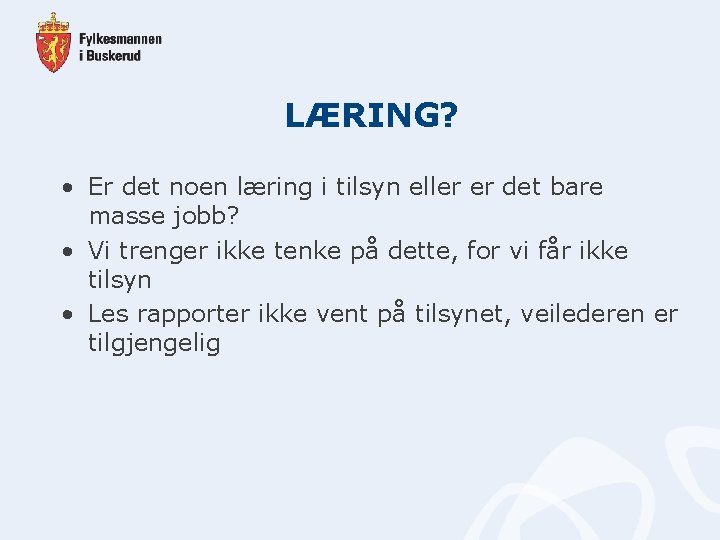 Fylkesmannen i Buskerud

LÆRING?

• Er det noen læring i tilsyn eller er det bare masse jobb?
• Vi trenger ikke tenke på dette, for vi får ikke tilsyn
• Les rapporter ikke vent på tilsynet, veilederen er tilgjengelig